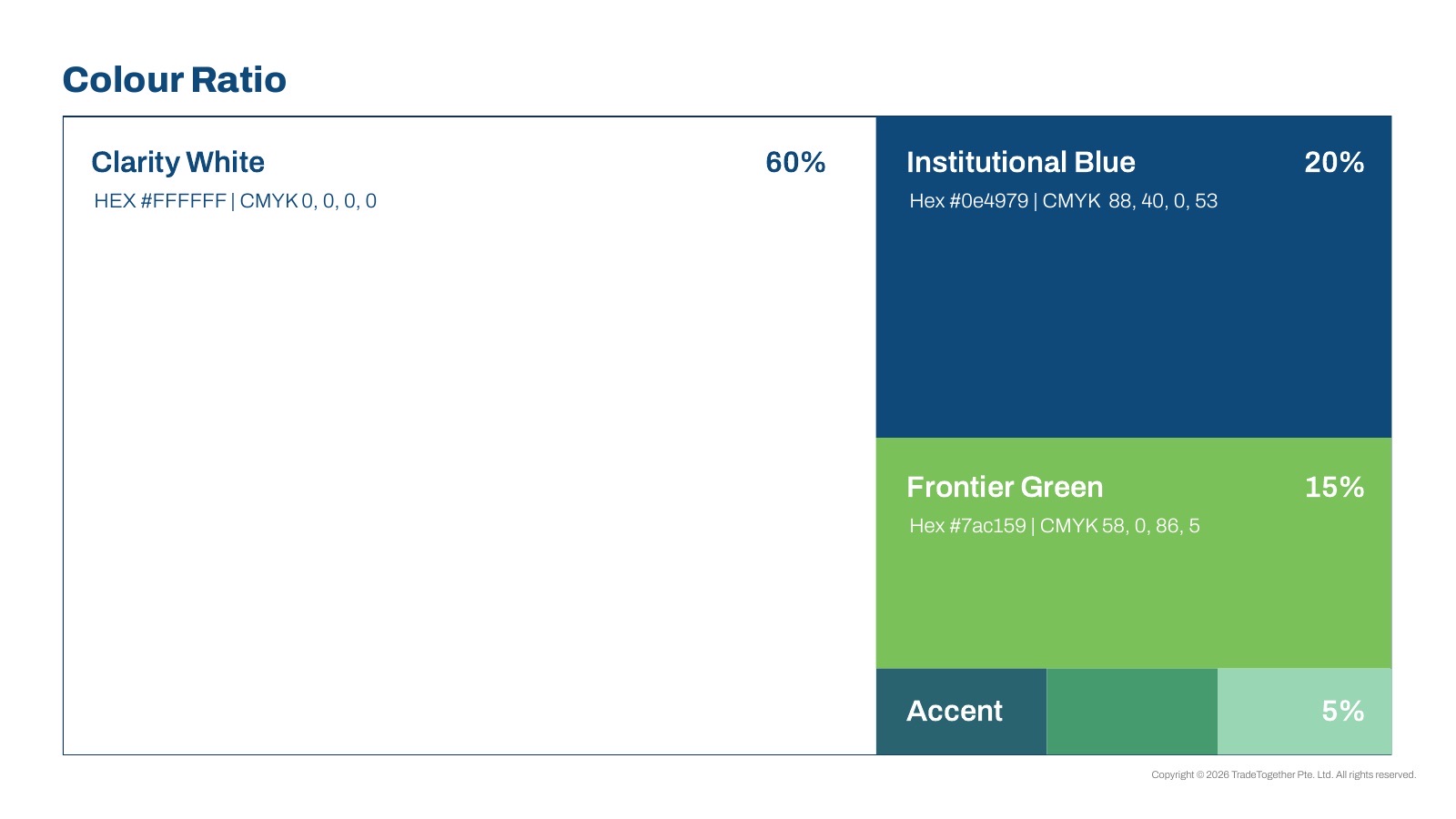 Colour Ratio

Clarity White
60%
HEX #FFFFFF | CMYK 0, 0, 0, 0

Institutional Blue
20%
Hex #0e4979 | CMYK 88, 40, 0, 53

Frontier Green
15%
Hex #7ac159 | CMYK 58, 0, 86, 5

Accent
5%

Copyright © 2026 TradeTogether Pte. Ltd. All rights reserved.